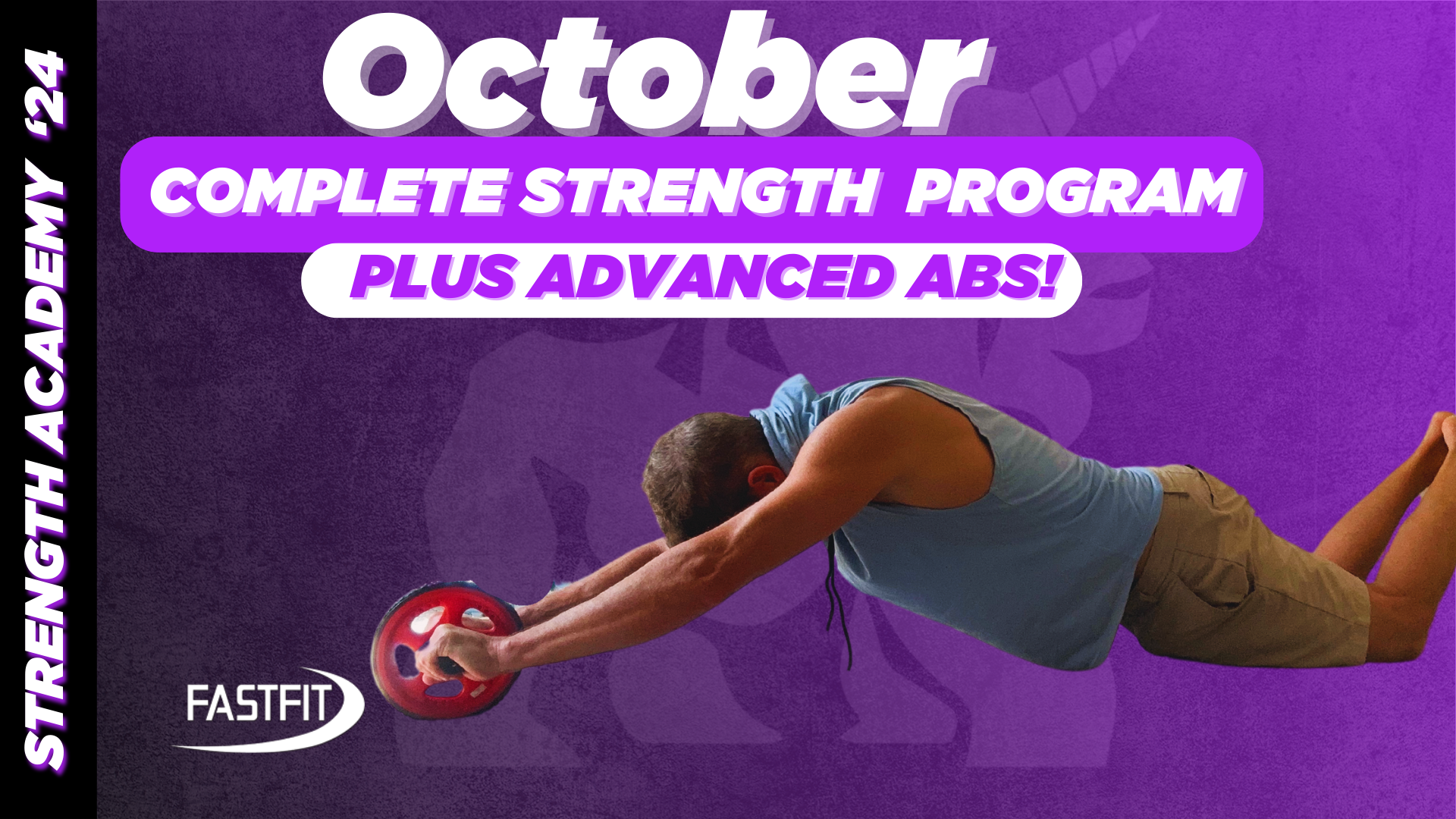 STRENGTH ACADEMY '24

October

COMPLETE STRENGTH PROGRAM

PLUS ADVANCED ABS!

FASTFIT